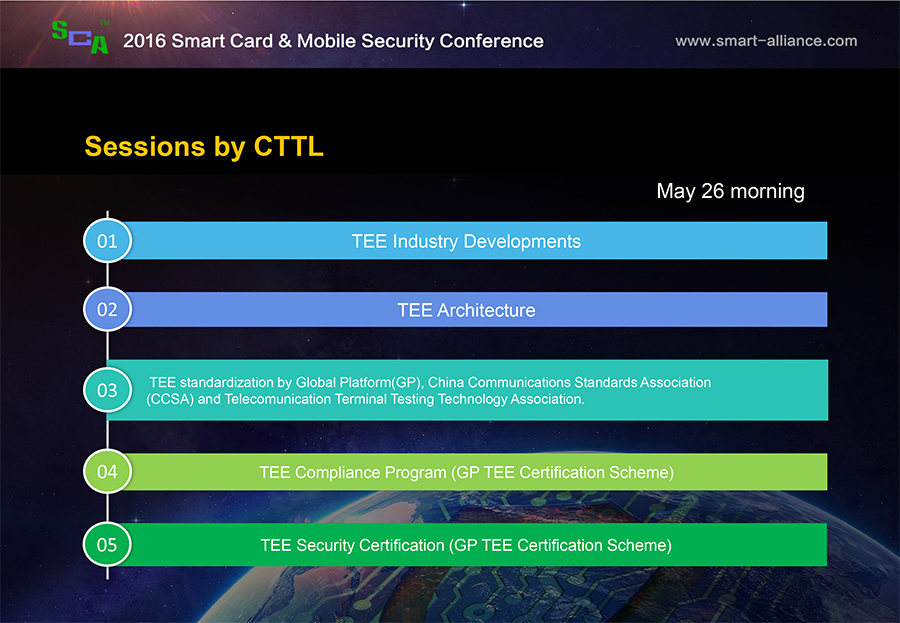 SCA™ 2016 Smart Card & Mobile Security Conference

www.smart-alliance.com

Sessions by CTTL

May 26 morning

01 TEE Industry Developments

02 TEE Architecture

03 TEE standardization by Global Platform(GP), China Communications Standards Association (CCSA) and Telecomunication Terminal Testing Technology Association.

04 TEE Compliance Program (GP TEE Certification Scheme)

05 TEE Security Certification (GP TEE Certification Scheme)